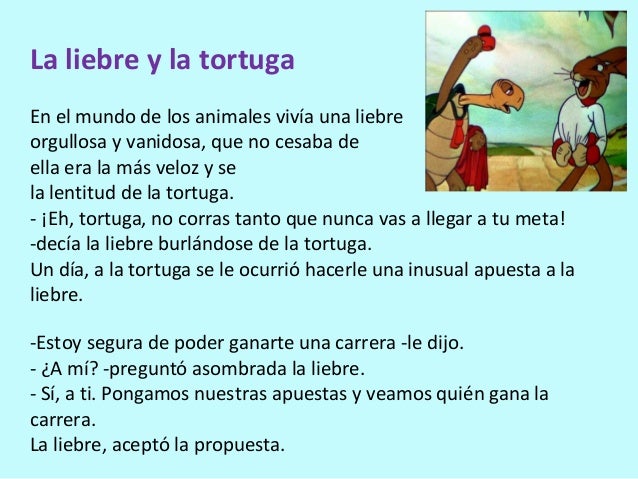 La liebre y la tortuga

En el mundo de los animales vivía una liebre orgullosa y vanidosa, que no cesaba de ella era la más veloz y se la lentitud de la tortuga.
- ¡Eh, tortuga, no corras tanto que nunca vas a llegar a tu meta! -decía la liebre burlándose de la tortuga.
Un día, a la tortuga se le ocurrió hacerle una inusual apuesta a la liebre.

-Estoy segura de poder ganarte una carrera -le dijo.
- ¿A mí? -preguntó asombrada la liebre.
- Sí, a ti. Pongamos nuestras apuestas y veamos quién gana la carrera.
La liebre, aceptó la propuesta.